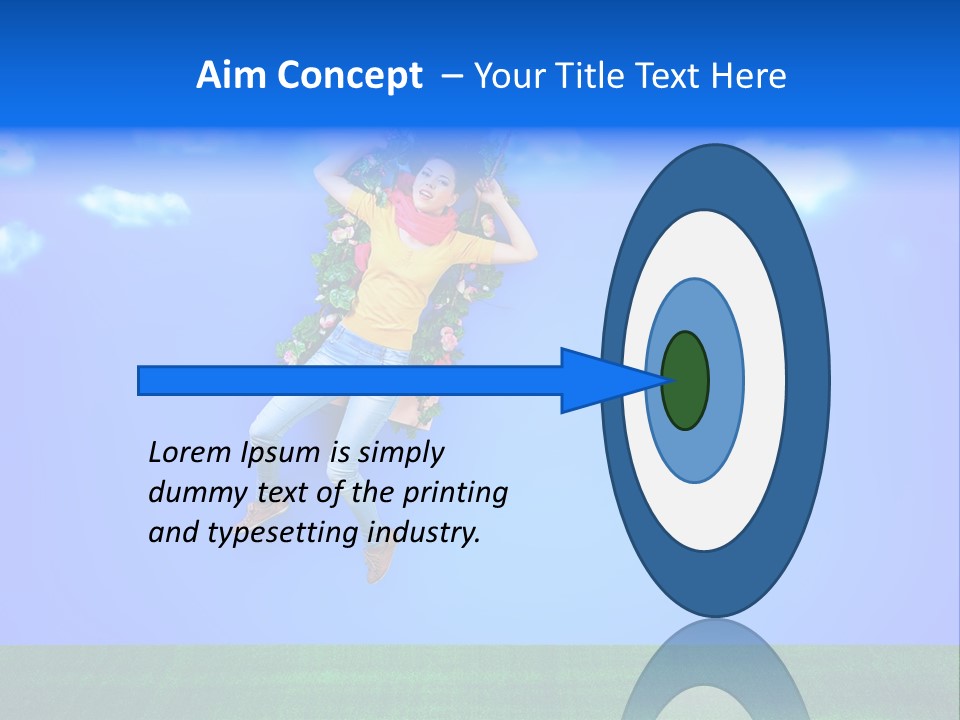 Aim Concept – Your Title Text Here

Lorem Ipsum is simply dummy text of the printing and typesetting industry.